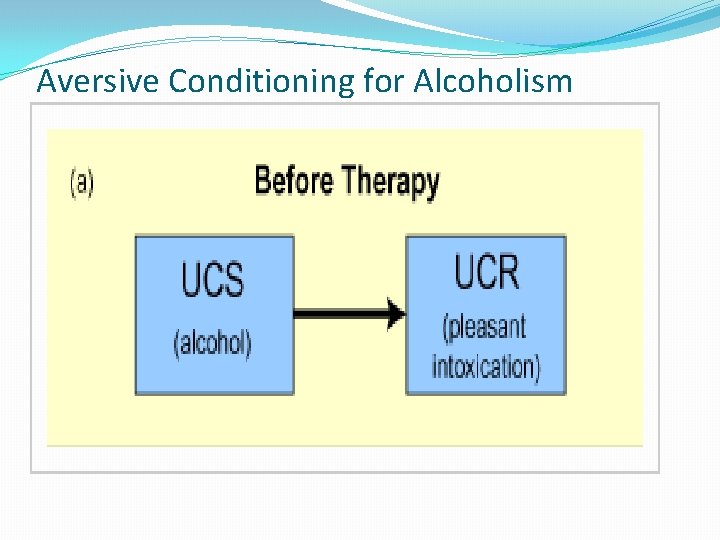 Aversive Conditioning for Alcoholism

(a)

Before Therapy

UCS
(alcohol)

UCR
(pleasant intoxication)